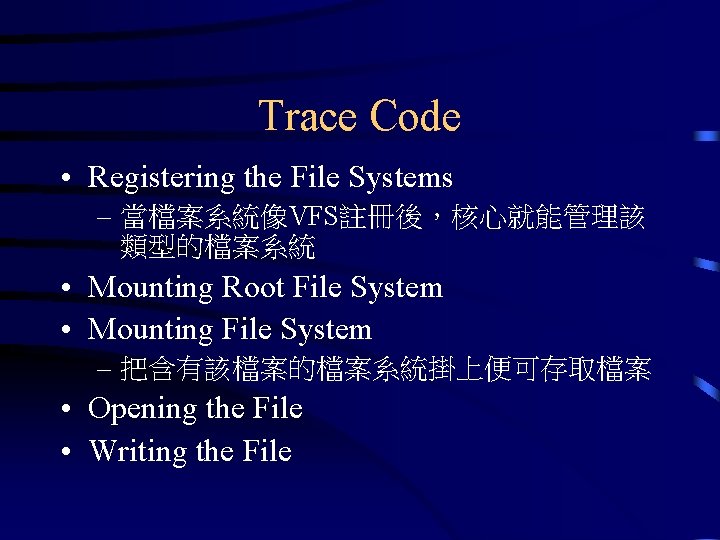 Trace Code

• Registering the File Systems
 – 當檔案系統像VFS註冊後，核心就能管理該類型的檔案系統
• Mounting Root File System
• Mounting File System
 – 把含有該檔案的檔案系統掛上便可存取檔案
• Opening the File
• Writing the File